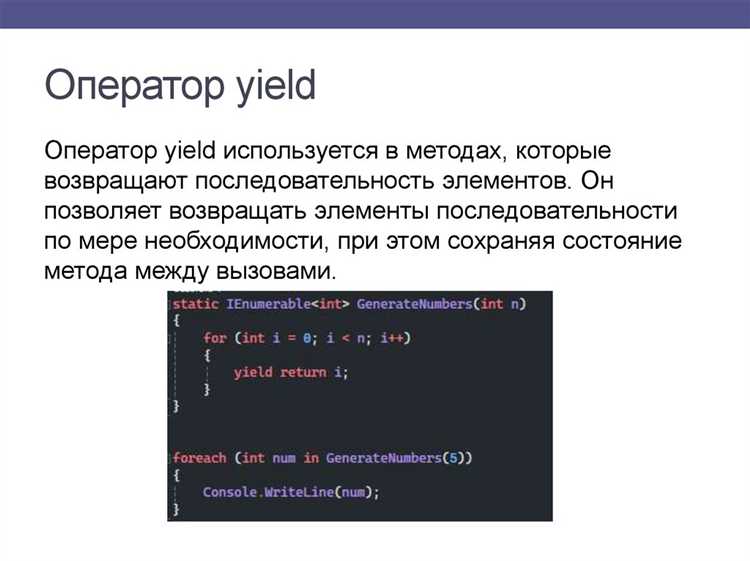 Оператор yield

Оператор yield используется в методах, которые возвращают последовательность элементов. Он позволяет возвращать элементы последовательности по мере необходимости, при этом сохраняя состояние метода между вызовами.

static IEnumerable<int> GenerateNumbers(int n)
{
    for (int i = 0; i < n; i++)
    {
        yield return i;
    }
}

foreach (int num in GenerateNumbers(5))
{
    Console.WriteLine(num);
}